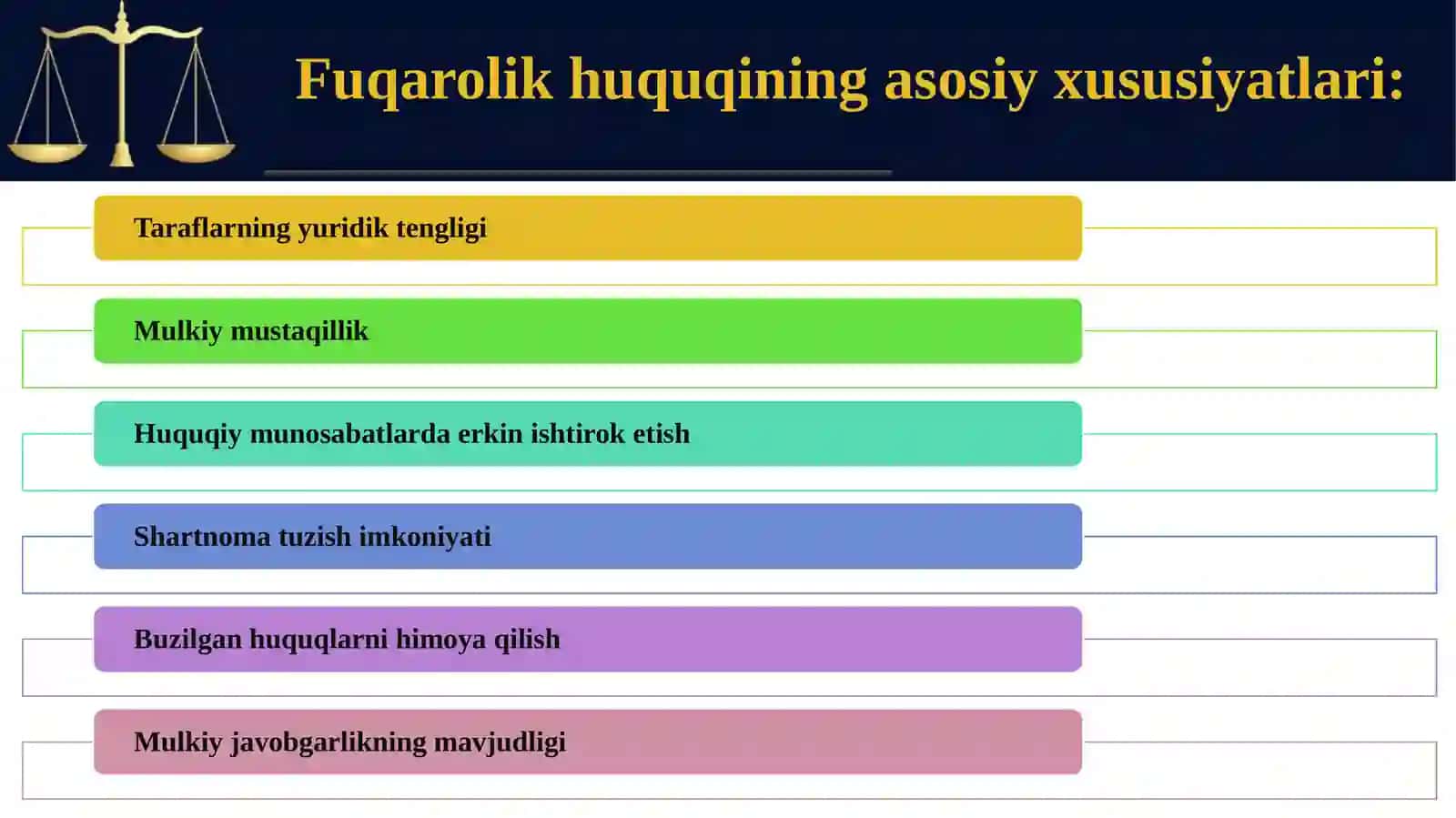 Fuqarolik huquqining asosiy xususiyatlari:

Taraflarning yuridik tengligi

Mulkiy mustaqillik

Huquqiy munosabatlarda erkin ishtirok etish

Shartnoma tuzish imkoniyati

Buzilgan huquqlarni himoya qilish

Mulkiy javobgarlikning mavjudligi